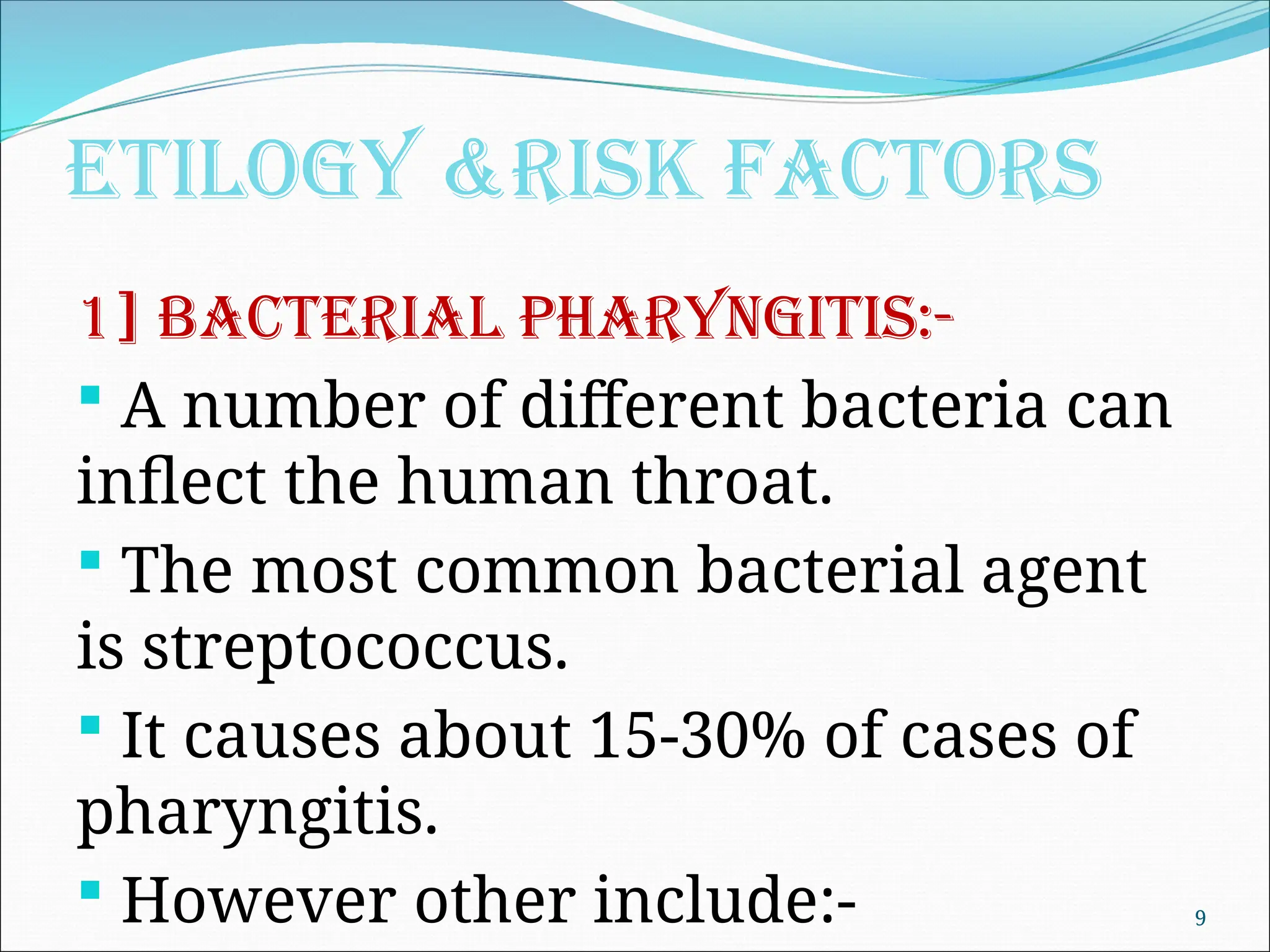 ETILOGY &RISK FACTORS

1] BACTERIAL PHARYNGITIS:-

▪ A number of different bacteria can inflect the human throat.

▪ The most common bacterial agent is streptococcus.

▪ It causes about 15-30% of cases of pharyngitis.

▪ However other include:-

9